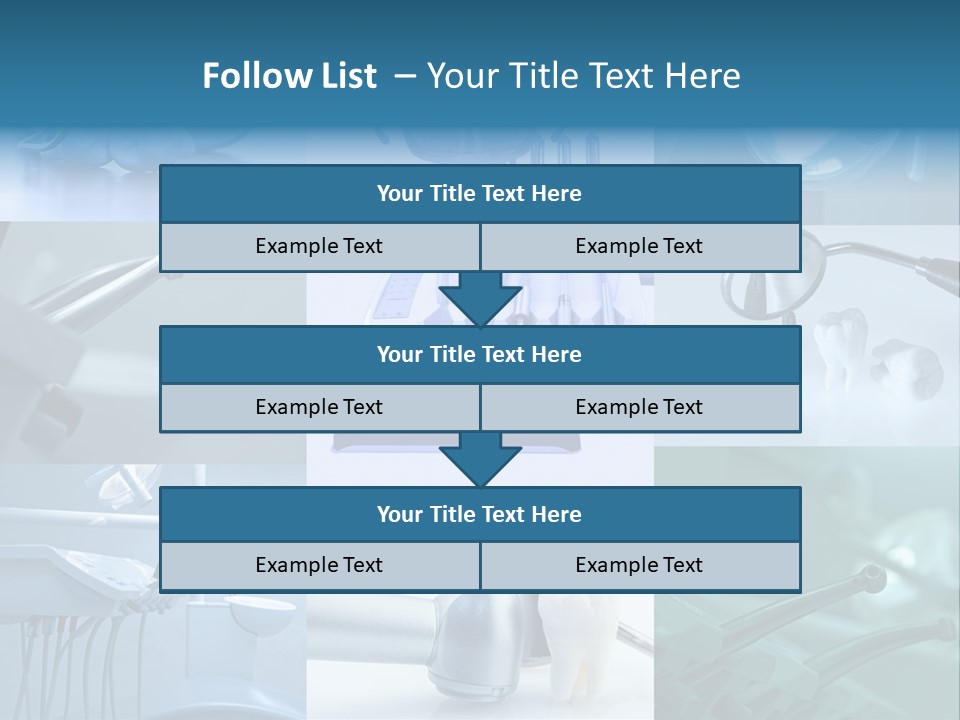 Follow List – Your Title Text Here

Your Title Text Here

Example Text

Example Text

Your Title Text Here

Example Text

Example Text

Your Title Text Here

Example Text

Example Text